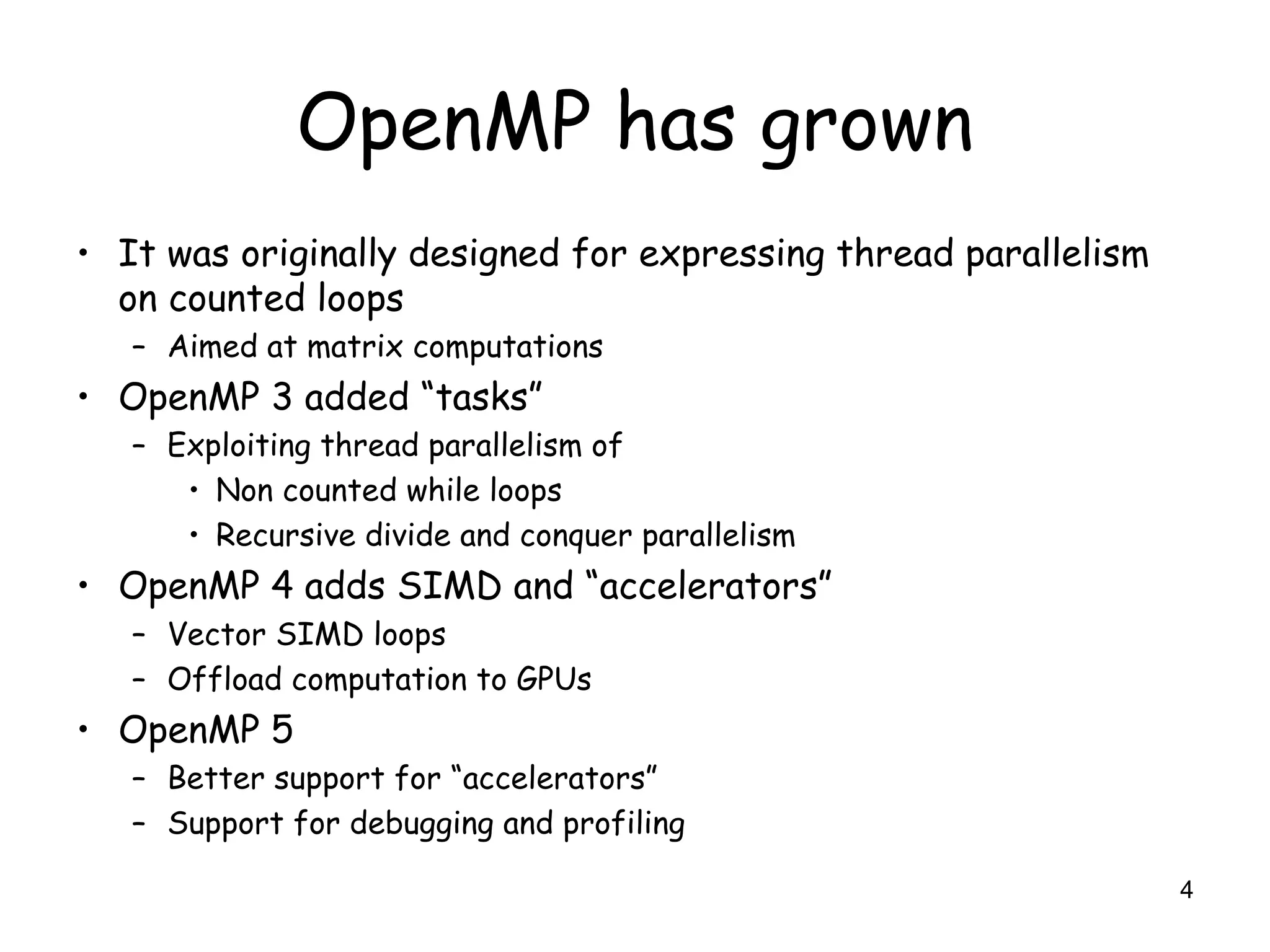 OpenMP has grown

• It was originally designed for expressing thread parallelism on counted loops
  – Aimed at matrix computations
• OpenMP 3 added “tasks”
  – Exploiting thread parallelism of
    • Non counted while loops
    • Recursive divide and conquer parallelism
• OpenMP 4 adds SIMD and “accelerators”
  – Vector SIMD loops
  – Offload computation to GPUs
• OpenMP 5
  – Better support for “accelerators”
  – Support for debugging and profiling

4